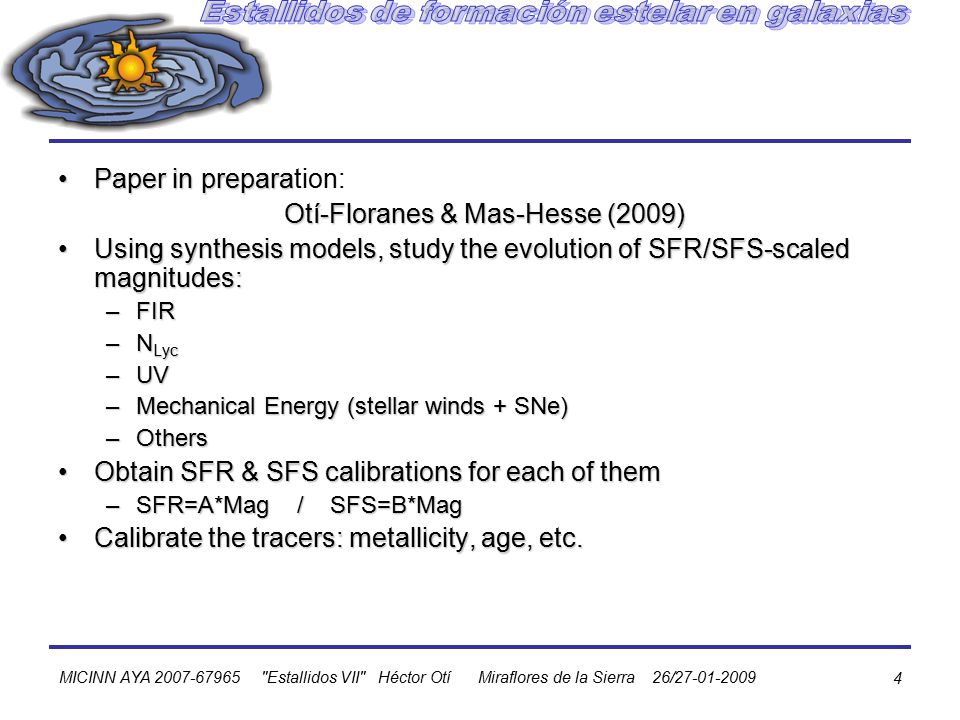 Estallidos de formación estelar en galaxias

• Paper in preparation:
Otí-Floranes & Mas-Hesse (2009)
• Using synthesis models, study the evolution of SFR/SFS-scaled magnitudes:
– FIR
– $N_{Lyc}$
– UV
– Mechanical Energy (stellar winds + SNe)
– Others
• Obtain SFR & SFS calibrations for each of them
– SFR=A*Mag / SFS=B*Mag
• Calibrate the tracers: metallicity, age, etc.

MICINN AYA 2007-67965 "Estallidos VII" Héctor Otí Miraflores de la Sierra 26/27-01-2009 4